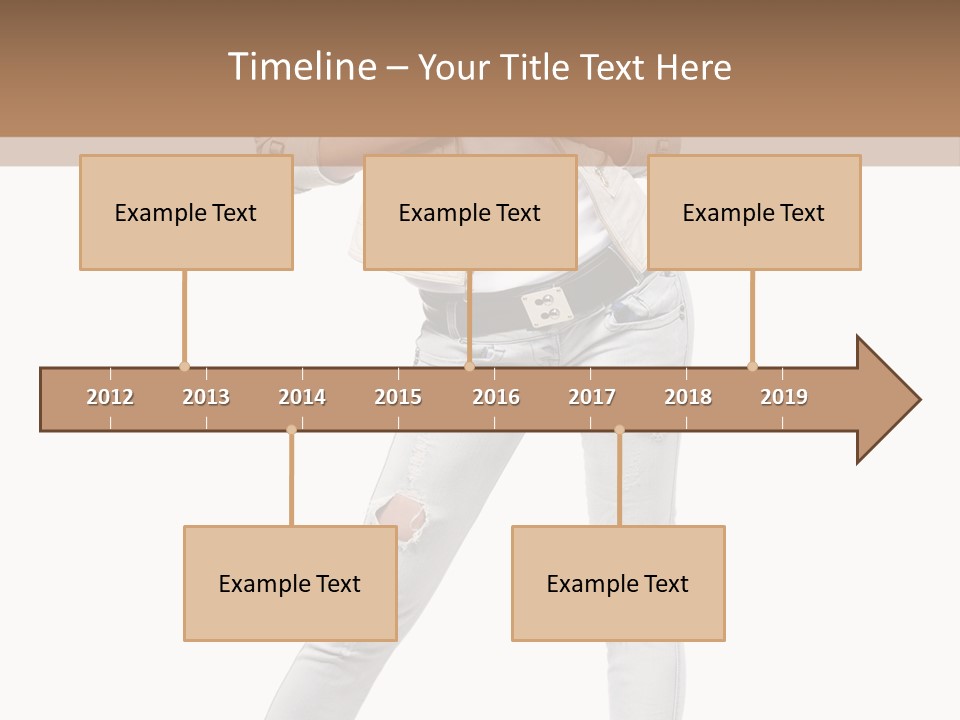 Timeline – Your Title Text Here

Example Text

Example Text

Example Text

2012 2013 2014 2015 2016 2017 2018 2019

Example Text

Example Text